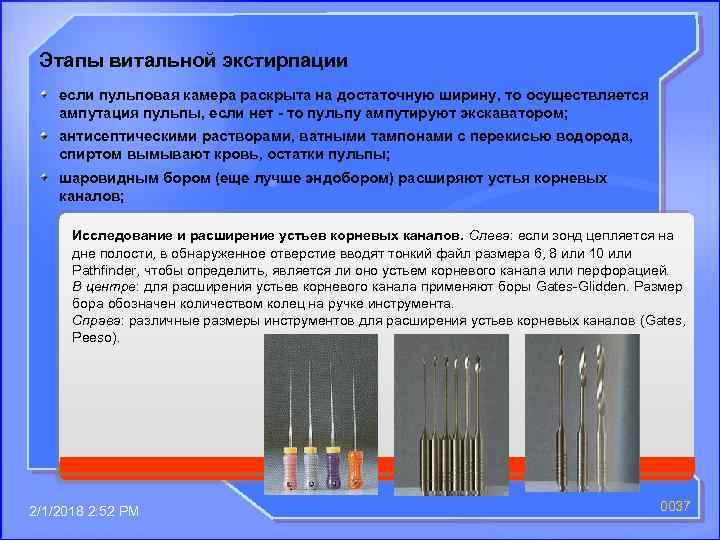 Этапы витальной экстирпации

если пульповая камера раскрыта на достаточную ширину, то осуществляется ампутация пульпы, если нет - то пульпу ампутируют экскаватором;

антисептическими растворами, ватными тампонами с перекисью водорода, спиртом вымывают кровь, остатки пульпы;

шаровидным бором (еще лучше эндобором) расширяют устья корневых каналов;

Исследование и расширение устьев корневых каналов. Слева: если зонд цепляется на дне полости, в обнаруженное отверстие вводят тонкий файл размера 6, 8 или 10 или Pathfinder, чтобы определить, является ли оно устьем корневого канала или перфорацией. В центре: для расширения устьев корневого канала применяют боры Gates-Glidden. Размер бора обозначен количеством колец на ручке инструмента. Справа: различные размеры инструментов для расширения устьев корневых каналов (Gates, Peeso).

2/1/2018 2:52 PM

0037